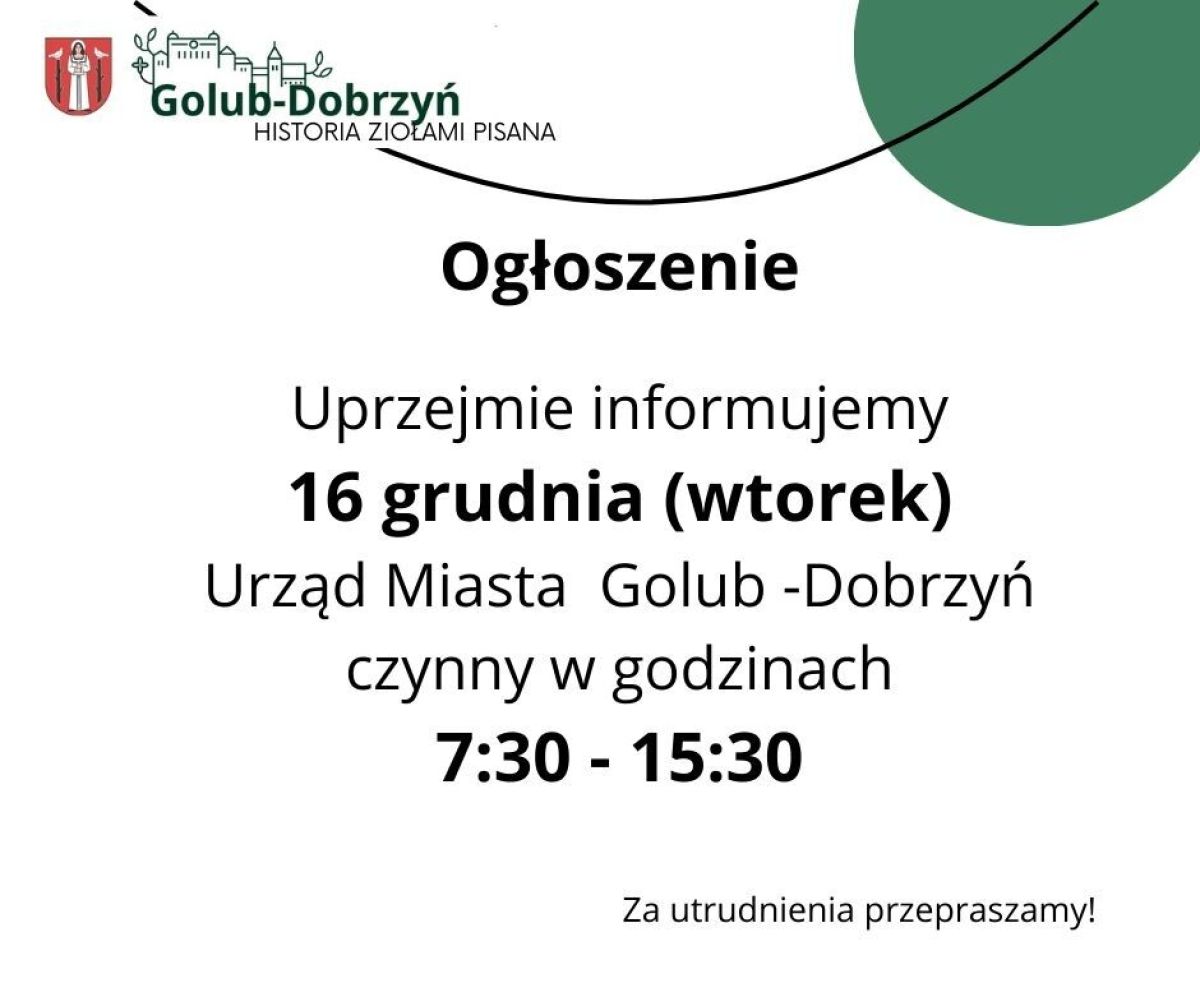 Golub-Dobrzyń
HISTORIA ZIOŁAMI PISANA

Ogłoszenie

Uprzejmie informujemy
16 grudnia (wtorek)
Urząd Miasta  Golub -Dobrzyń
czynny w godzinach
7:30 - 15:30

Za utrudnienia przepraszamy!